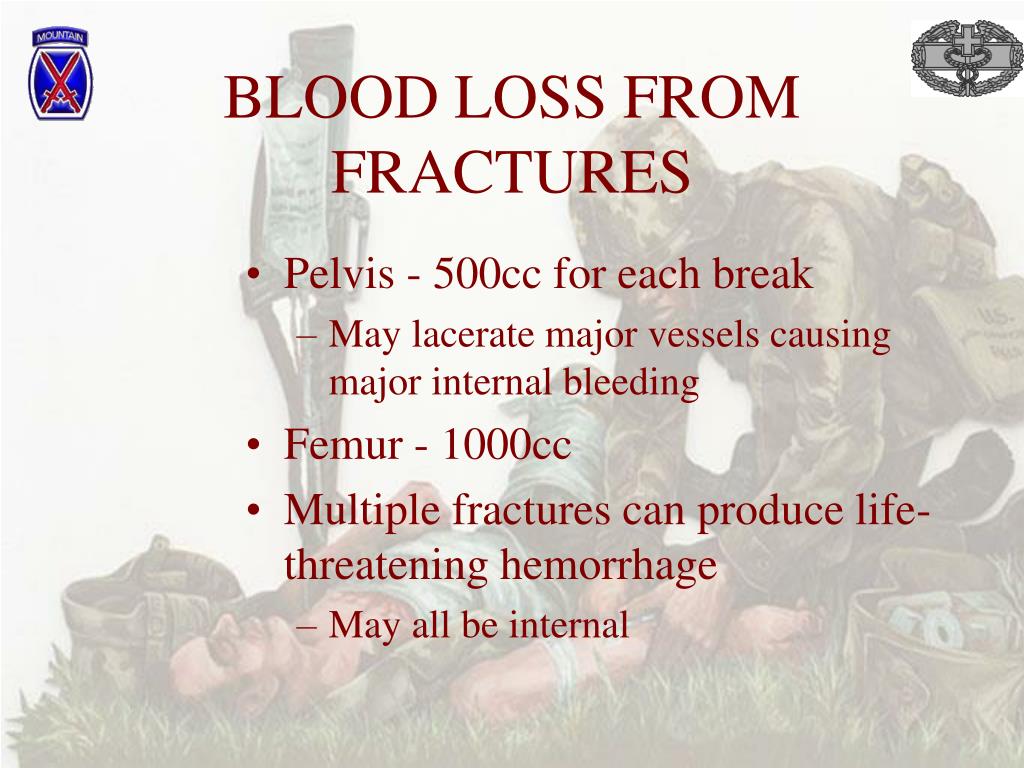 MOUNTAIN

BLOOD LOSS FROM FRACTURES

• Pelvis - 500cc for each break
– May lacerate major vessels causing major internal bleeding
• Femur - 1000cc
• Multiple fractures can produce life-threatening hemorrhage
– May all be internal